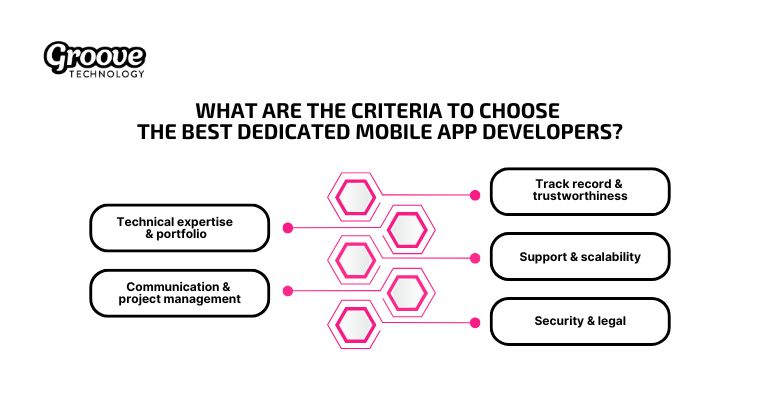 Groove
TECHNOLOGY

WHAT ARE THE CRITERIA TO CHOOSE THE BEST DEDICATED MOBILE APP DEVELOPERS?

Technical expertise & portfolio

Communication & project management

Track record & trustworthiness

Support & scalability

Security & legal